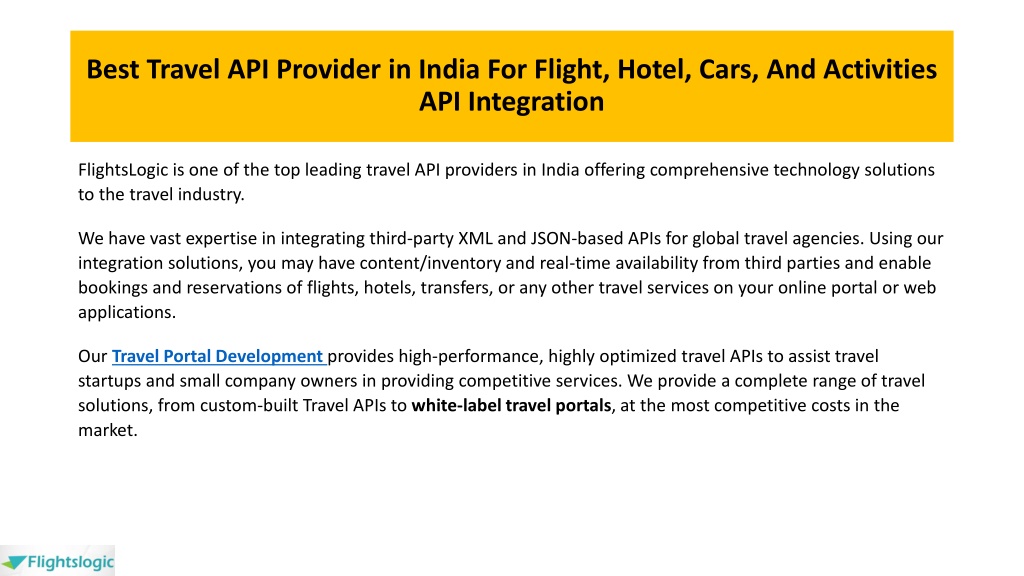 Best Travel API Provider in India For Flight, Hotel, Cars, And Activities API Integration

FlightsLogic is one of the top leading travel API providers in India offering comprehensive technology solutions to the travel industry.

We have vast expertise in integrating third-party XML and JSON-based APIs for global travel agencies. Using our integration solutions, you may have content/inventory and real-time availability from third parties and enable bookings and reservations of flights, hotels, transfers, or any other travel services on your online portal or web applications.

Our Travel Portal Development provides high-performance, highly optimized travel APIs to assist travel startups and small company owners in providing competitive services. We provide a complete range of travel solutions, from custom-built Travel APIs to white-label travel portals, at the most competitive costs in the market.

Flightslogic